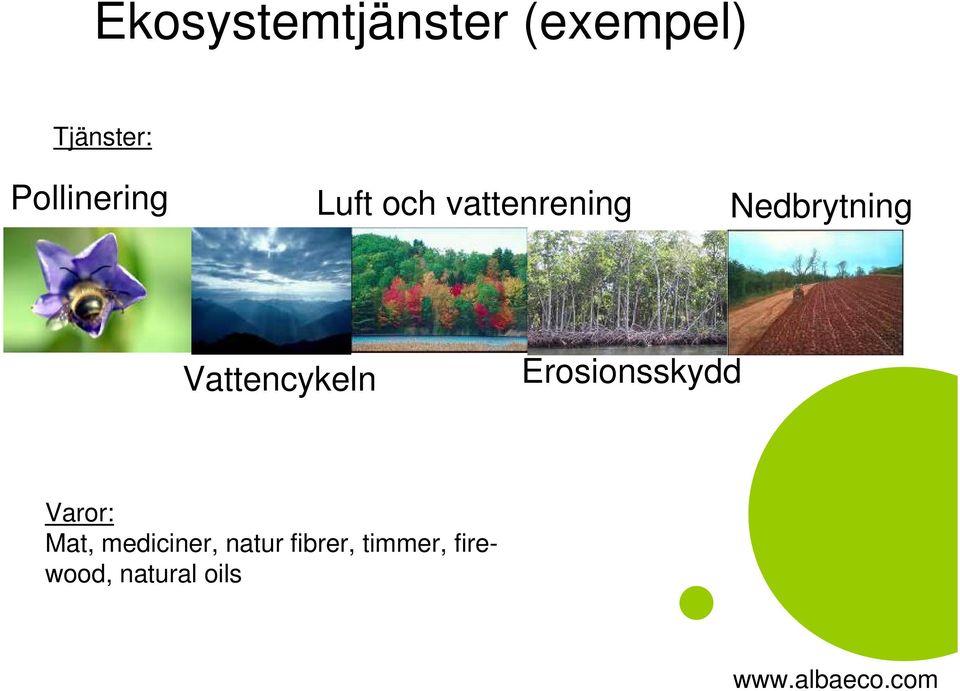 Ekosystemtjänster (exempel)

Tjänster:

Pollinering

Luft och vattenrening

Nedbrytning

Vattencykeln

Erosionsskydd

Varor:
Mat, mediciner, natur fibrer, timmer, firewood, natural oils

www.albaeco.com